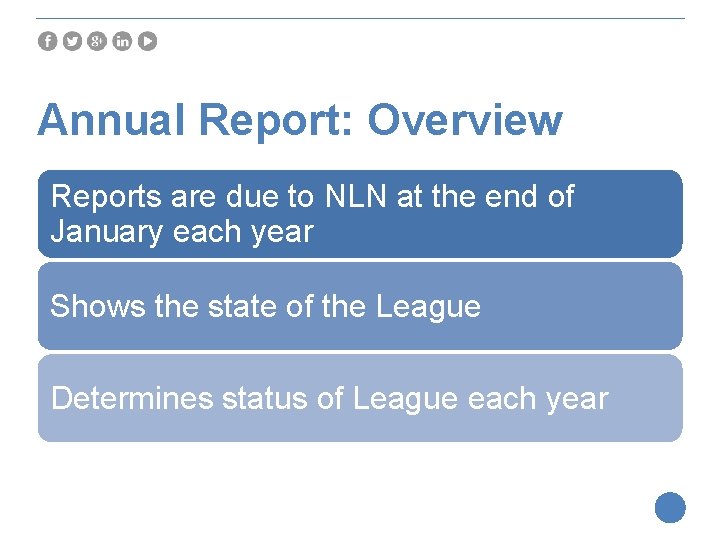 Annual Report: Overview

Reports are due to NLN at the end of January each year

Shows the state of the League

Determines status of League each year